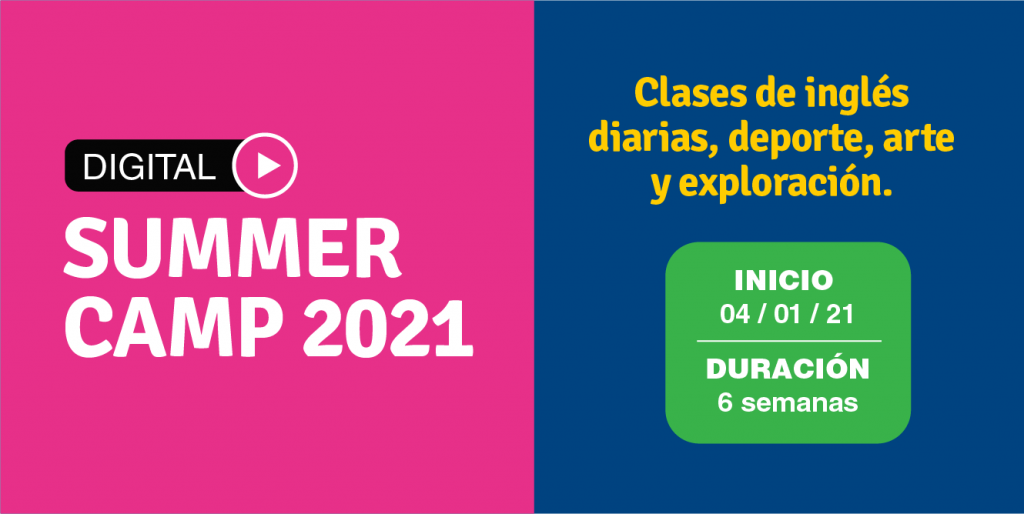 DIGITAL
SUMMER CAMP 2021

Clases de inglés diarias, deporte, arte y exploración.

INICIO
04 / 01 / 21

DURACIÓN
6 semanas